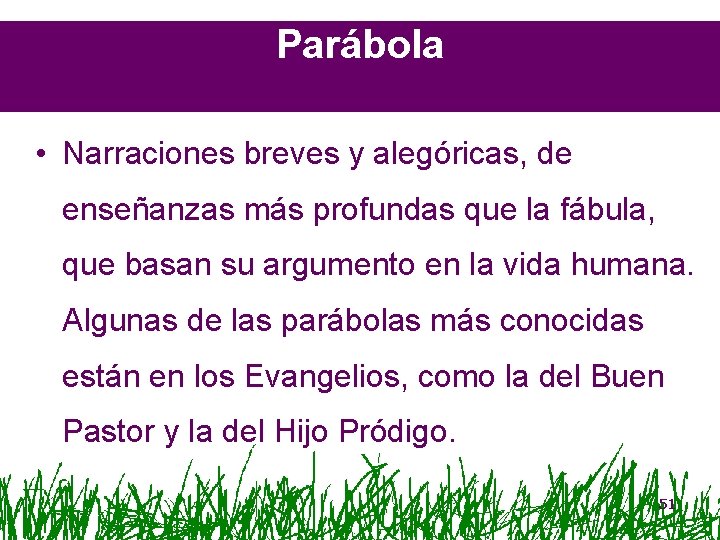 Parábola

• Narraciones breves y alegóricas, de enseñanzas más profundas que la fábula, que basan su argumento en la vida humana. Algunas de las parábolas más conocidas están en los Evangelios, como la del Buen Pastor y la del Hijo Pródigo.

51